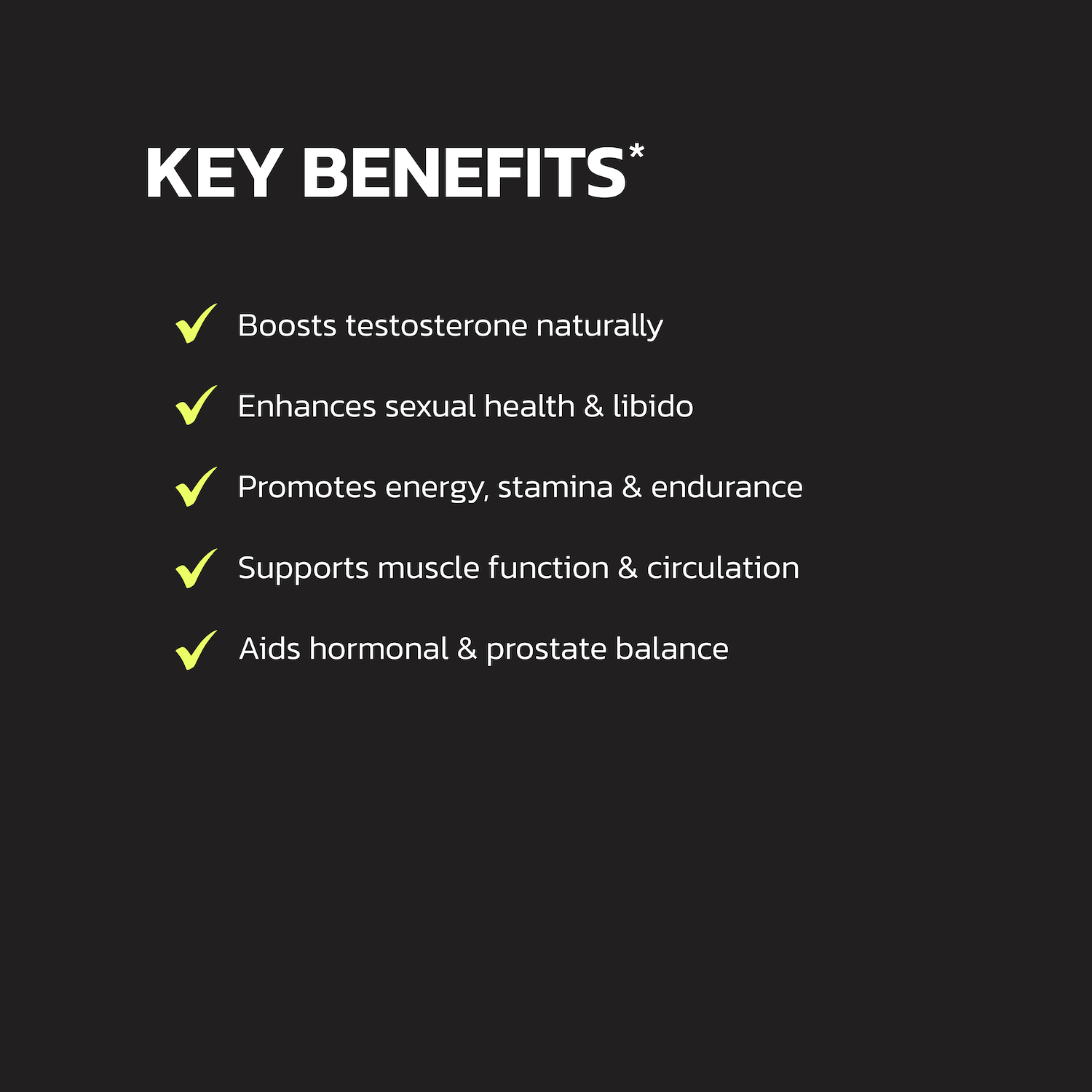 KEY BENEFITS*

✓ Boosts testosterone naturally

✓ Enhances sexual health & libido

✓ Promotes energy, stamina & endurance

✓ Supports muscle function & circulation

✓ Aids hormonal & prostate balance